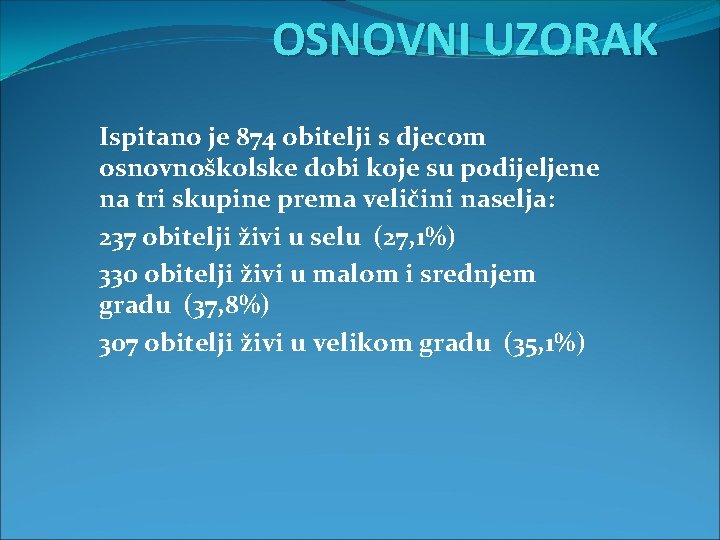 OSNOVNI UZORAK

Ispitano je 874 obitelji s djecom osnovnoškolske dobi koje su podijeljene na tri skupine prema veličini naselja:

237 obitelji živi u selu (27,1%)

330 obitelji živi u malom i srednjem gradu (37,8%)

307 obitelji živi u velikom gradu (35,1%)